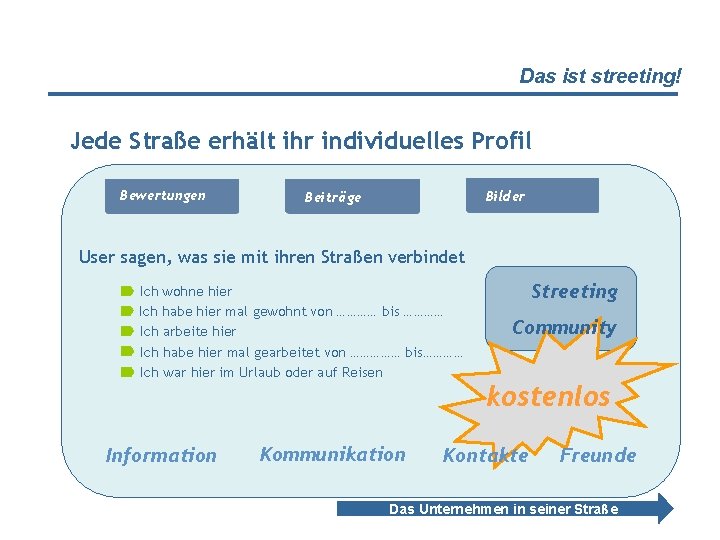 Das ist streeting!

Jede Straße erhält ihr individuelles Profil

Bewertungen

Beiträge

Bilder

User sagen, was sie mit ihren Straßen verbindet

Ich wohne hier
Ich habe hier mal gewohnt von ………… bis …………
Ich arbeite hier
Ich habe hier mal gearbeitet von …………… bis…………
Ich war hier im Urlaub oder auf Reisen

Streeting Community

kostenlos

Information Kommunikation Kontakte Freunde

Das Unternehmen in seiner Straße